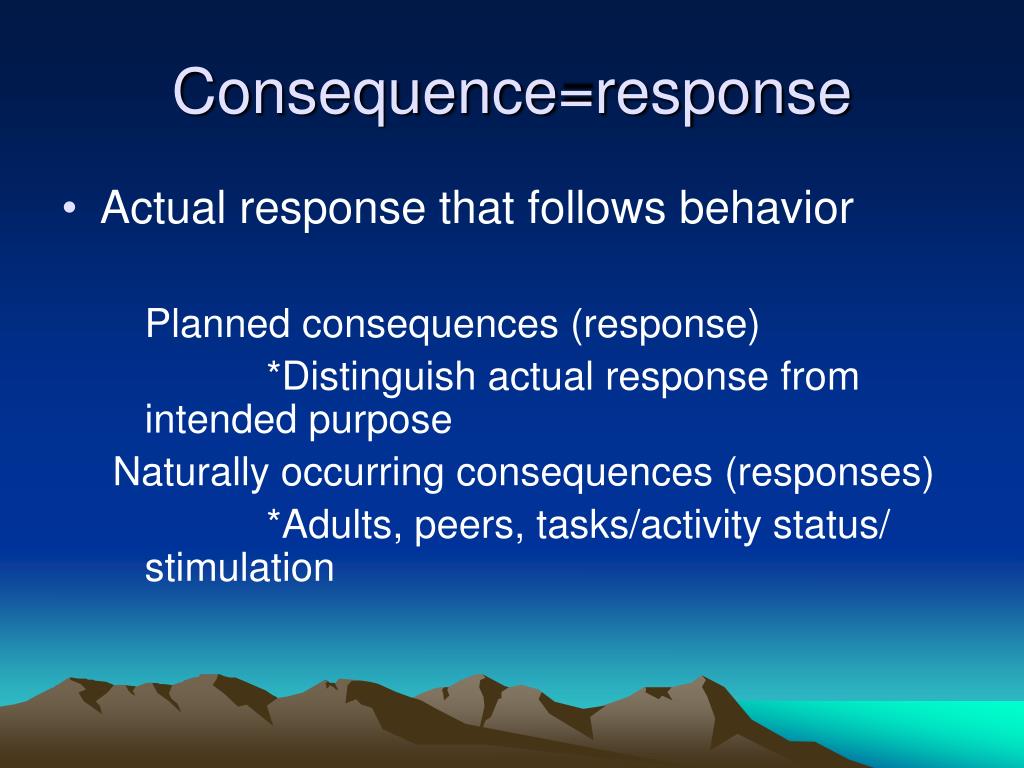 Consequence=response

• Actual response that follows behavior

Planned consequences (response)

*Distinguish actual response from intended purpose

Naturally occurring consequences (responses)

*Adults, peers, tasks/activity status/ stimulation